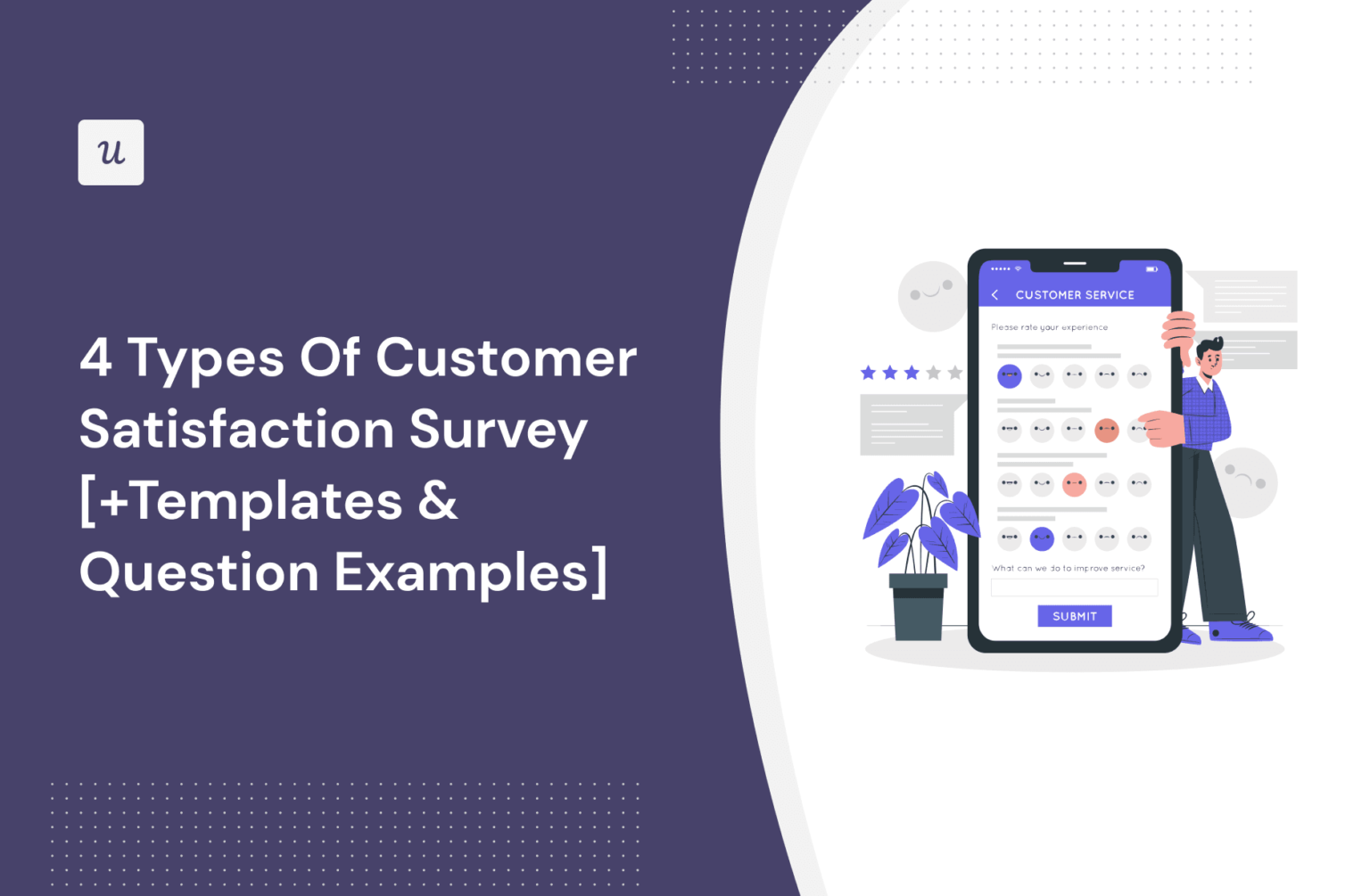 u

4 Types Of Customer Satisfaction Survey [+Templates & Question Examples]

CUSTOMER SERVICE

Please rate your experience

What can we do to improve service?

SUBMIT